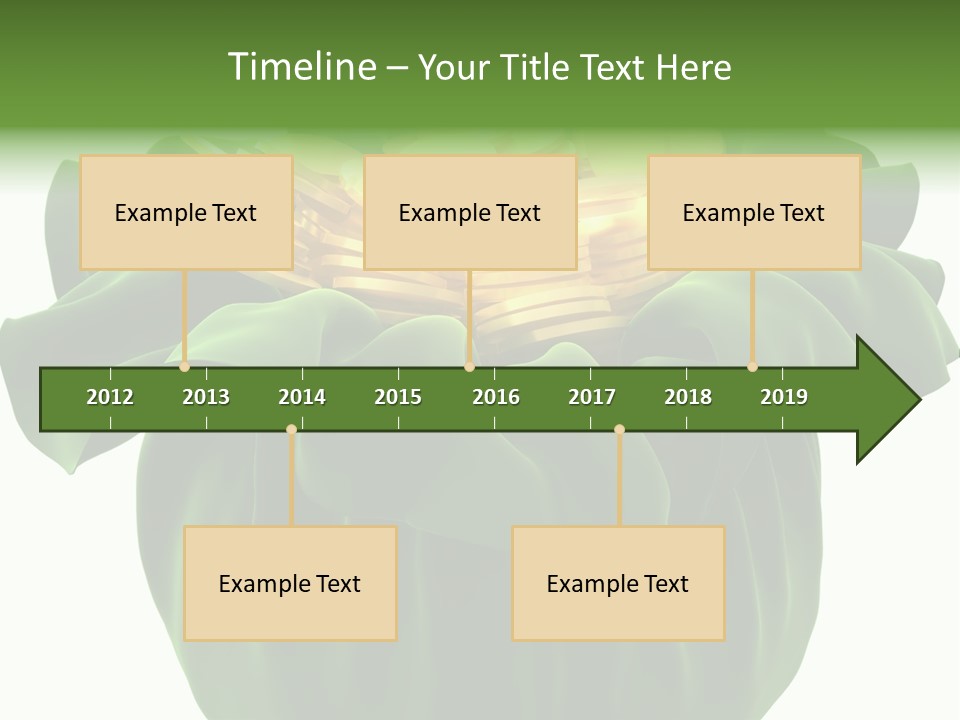 Timeline – Your Title Text Here

Example Text

Example Text

Example Text

2012 2013 2014 2015 2016 2017 2018 2019

Example Text

Example Text